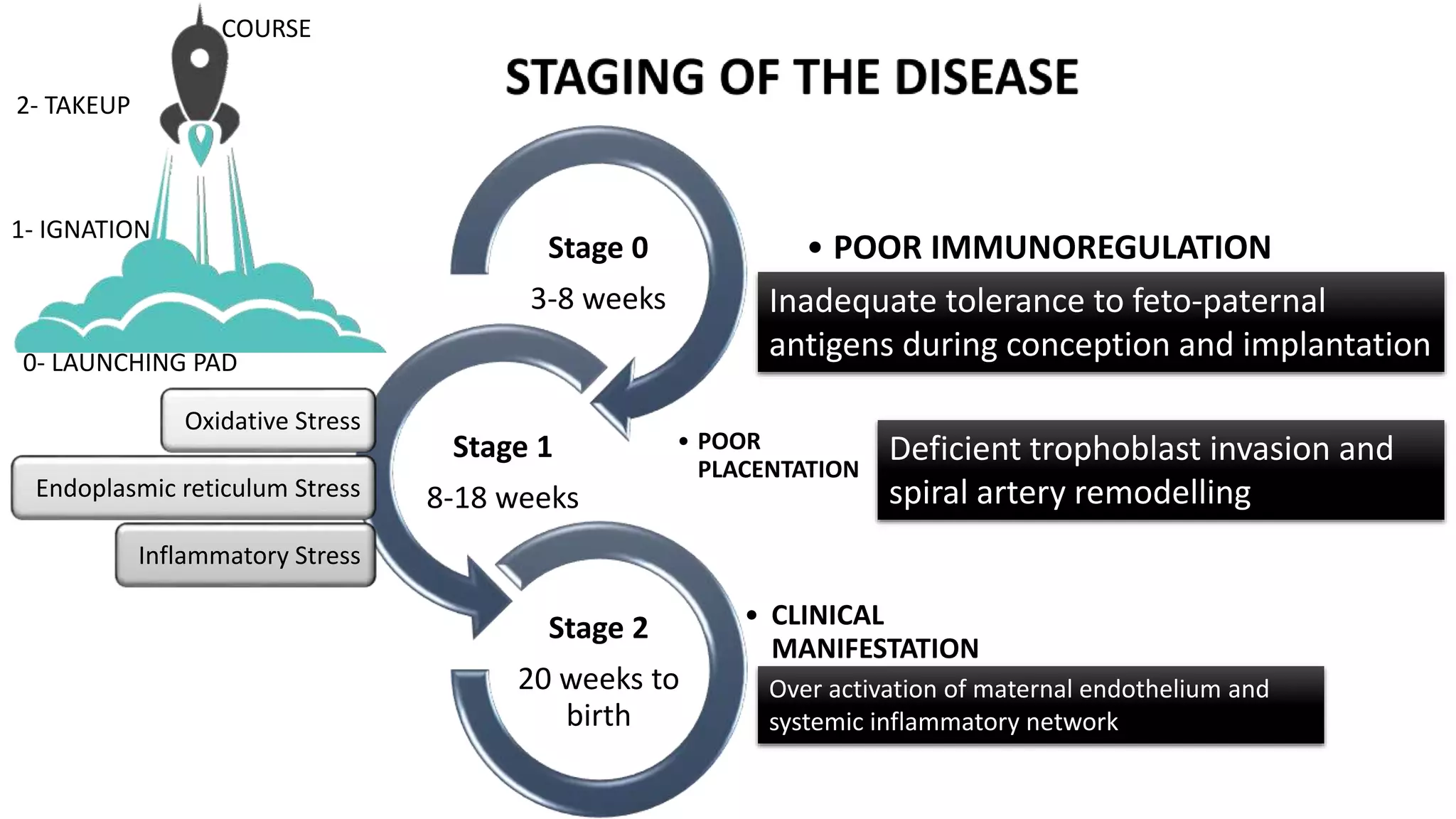 COURSE

2- TAKEUP

1- IGNATION

0- LAUNCHING PAD

STAGING OF THE DISEASE

Oxidative Stress

Endoplasmic reticulum Stress

Inflammatory Stress

Stage 0
3-8 weeks

• POOR IMMUNOREGULATION

Inadequate tolerance to feto-paternal antigens during conception and implantation

Stage 1
8-18 weeks

• POOR PLACENTATION

Deficient trophoblast invasion and spiral artery remodelling

Stage 2
20 weeks to birth

• CLINICAL MANIFESTATION

Over activation of maternal endothelium and systemic inflammatory network